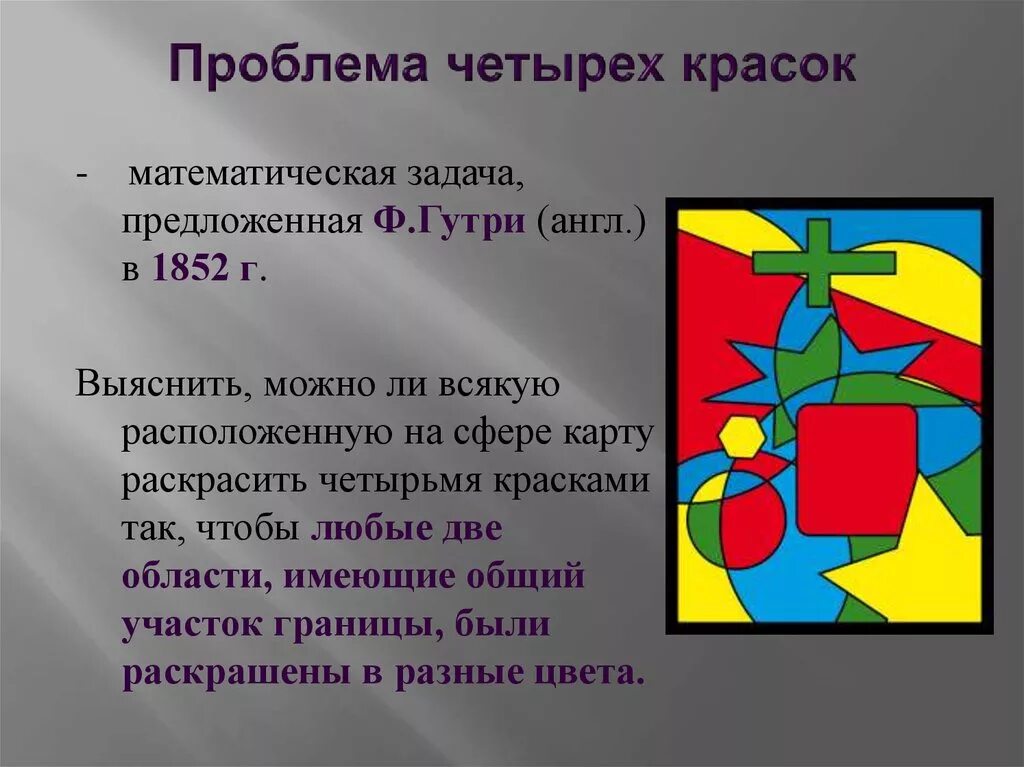 Проблема четырех красок

- математическая задача, предложенная Ф.Гутри (англ.) в 1852 г.

Выяснить, можно ли всякую расположенную на сфере карту раскрасить четырьмя красками так, чтобы любые две области, имеющие общий участок границы, были раскрашены в разные цвета.